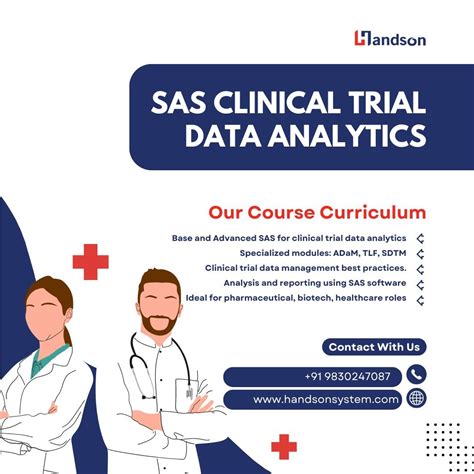 Handson

SAS CLINICAL TRIAL DATA ANALYTICS

Our Course Curriculum

Base and Advanced SAS for clinical trial data analytics

Specialized modules: ADaM, TLF, SDTM

Clinical trial data management best practices.

Analysis and reporting using SAS software

Ideal for pharmaceutical, biotech, healthcare roles

Contact With Us

+91 9830247087

www.handsonsystem.com